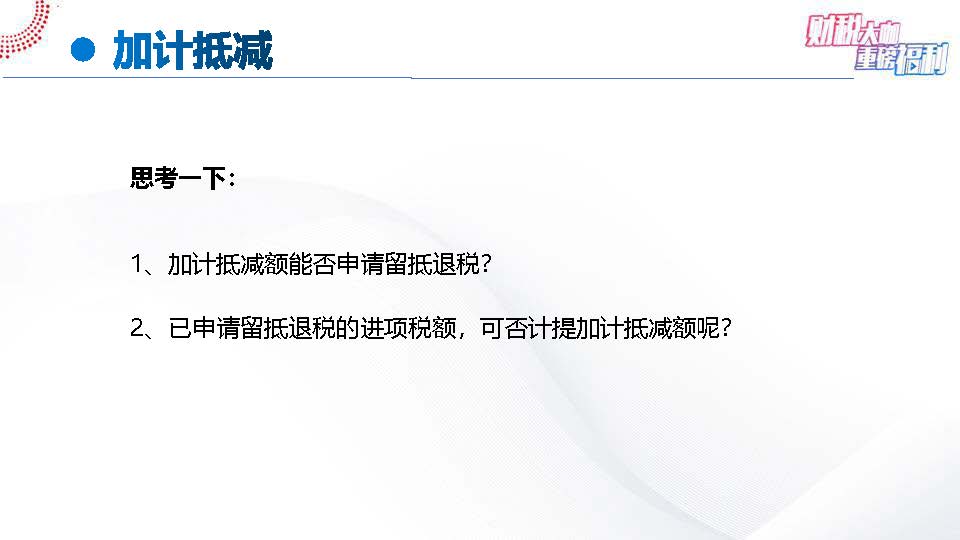 加计抵减

财税大咖 重磅福利

思考一下：

1、加计抵减额能否申请留抵退税？

2、已申请留抵退税的进项税额，可否计提加计抵减额呢？